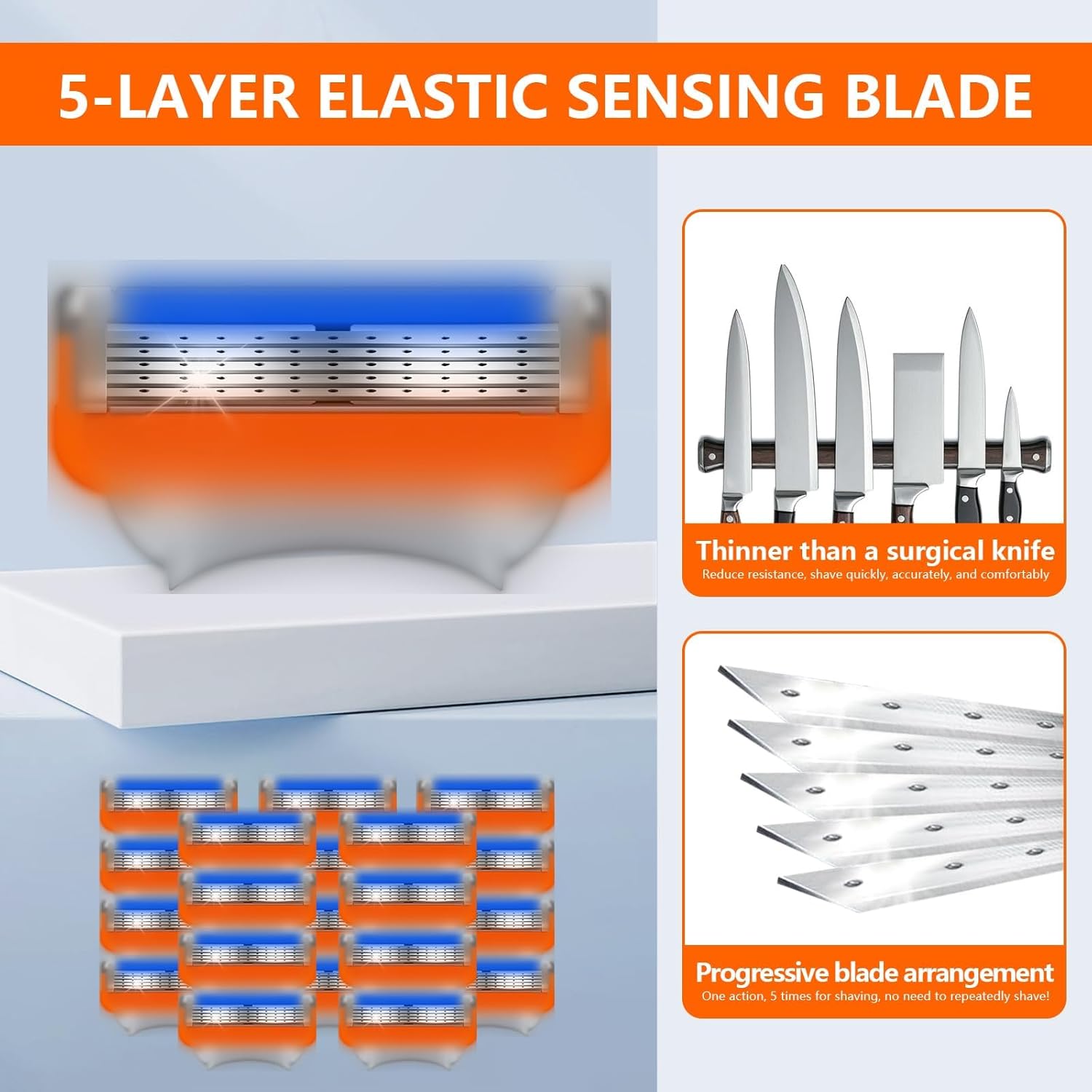 5-LAYER ELASTIC SENSING BLADE

Thinner than a surgical knife
Reduce resistance, shave quickly, accurately, and comfortably

Progressive blade arrangement
One action, 5 times for shaving, no need to repeatedly shave!